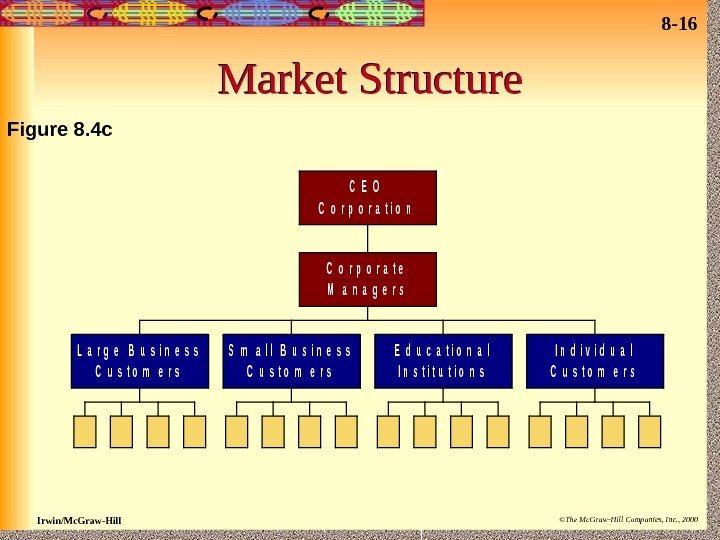 8-16

Market Structure

Figure 8.4c

CEO
Corporation

Corporate
Managers

Large Business
Customers

Small Business
Customers

Educational
Institutions

Individual
Customers

Irwin/McGraw-Hill

©The McGraw-Hill Companies, Inc., 2000